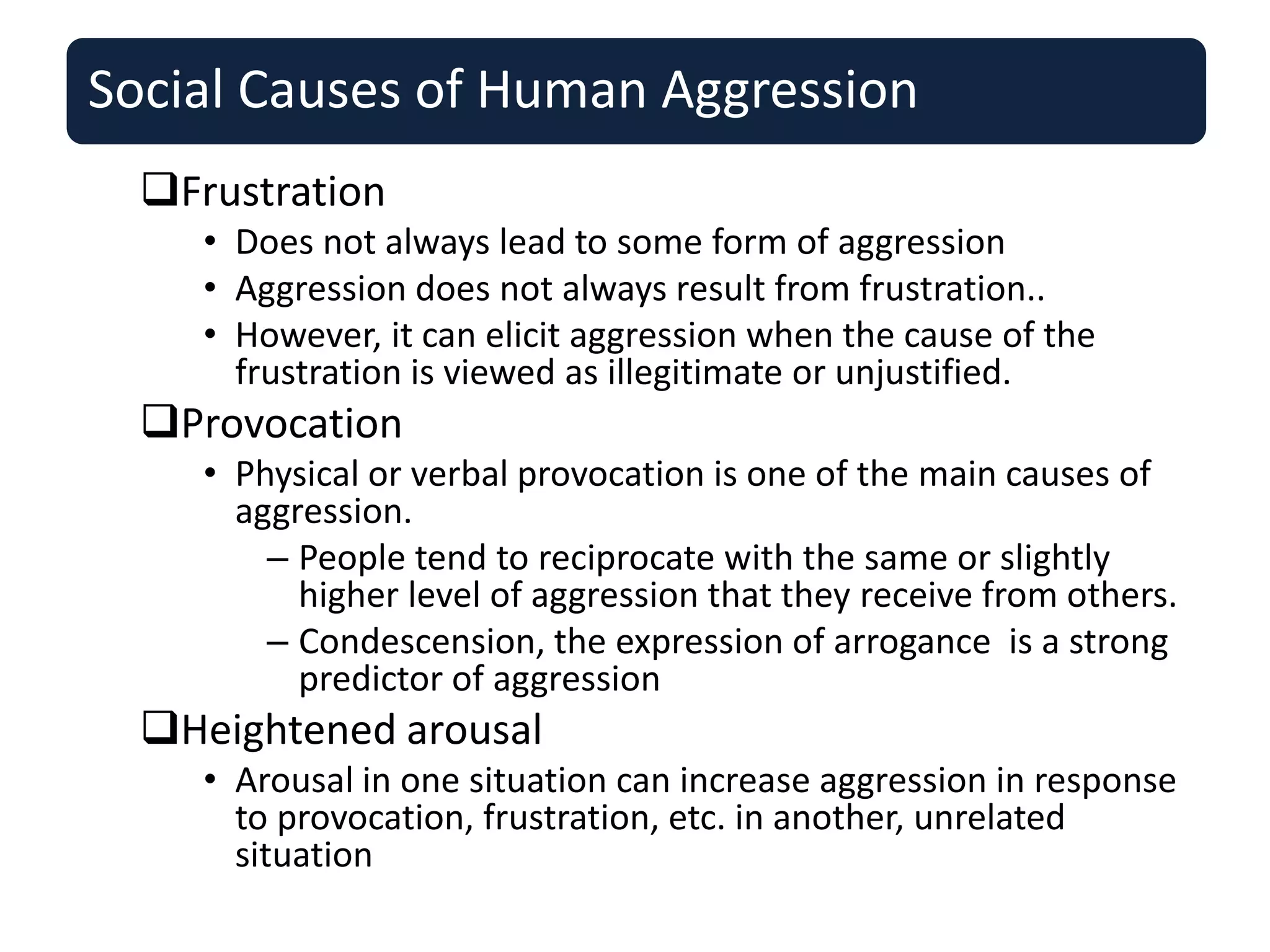 Social Causes of Human Aggression

❑Frustration

• Does not always lead to some form of aggression
• Aggression does not always result from frustration..
• However, it can elicit aggression when the cause of the frustration is viewed as illegitimate or unjustified.

❑Provocation

• Physical or verbal provocation is one of the main causes of aggression.
– People tend to reciprocate with the same or slightly higher level of aggression that they receive from others.
– Condescension, the expression of arrogance is a strong predictor of aggression

❑Heightened arousal

• Arousal in one situation can increase aggression in response to provocation, frustration, etc. in another, unrelated situation